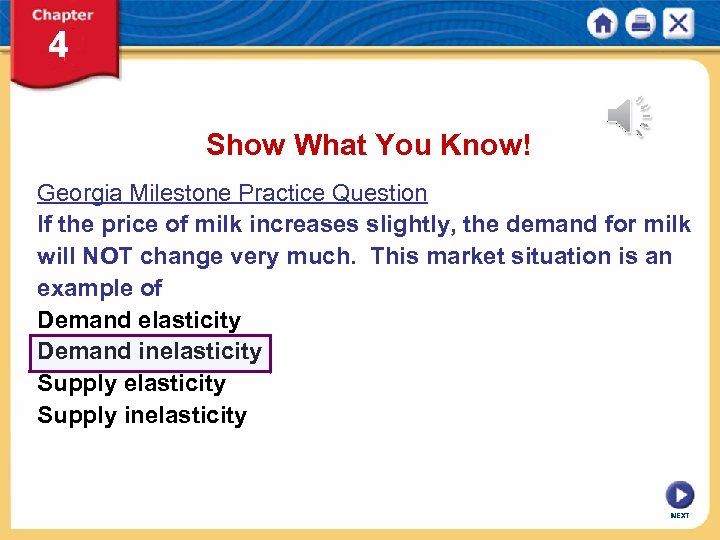 Chapter
4

Show What You Know!

Georgia Milestone Practice Question
If the price of milk increases slightly, the demand for milk will NOT change very much. This market situation is an example of
Demand elasticity
Demand inelasticity
Supply elasticity
Supply inelasticity

NEXT